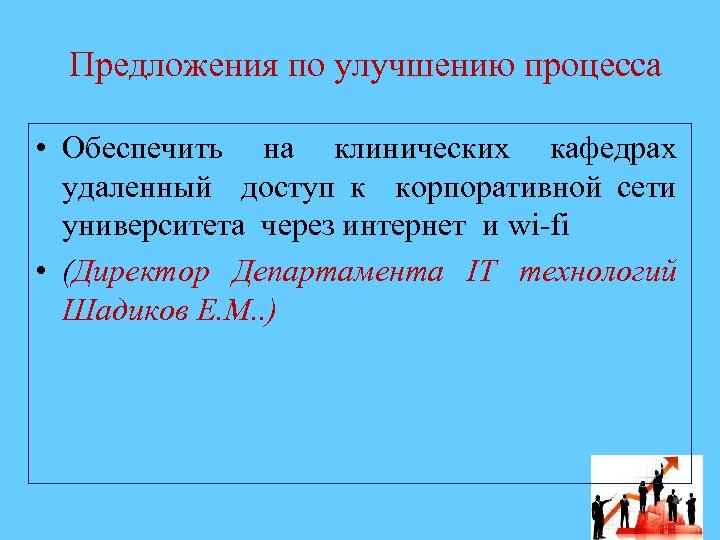 Предложения по улучшению процесса

• Обеспечить на клинических кафедрах удаленный доступ к корпоративной сети университета через интернет и wi-fi

• (Директор Департамента IT технологий Шадиков Е.М..)